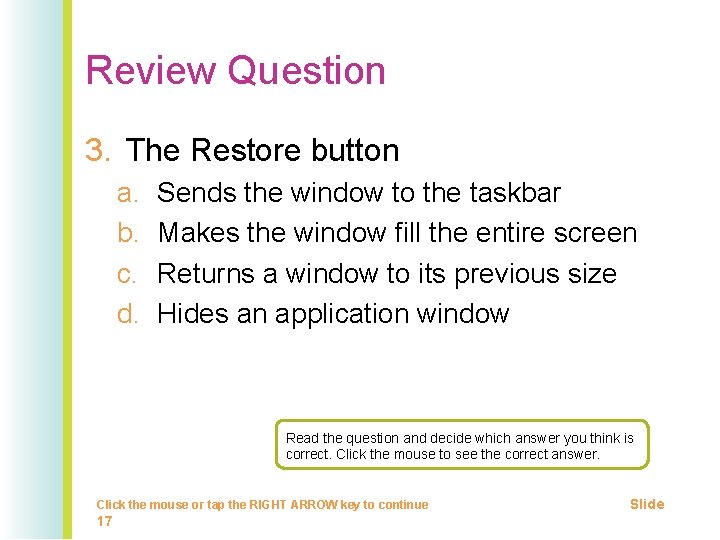 Review Question

3. The Restore button

a. Sends the window to the taskbar

b. Makes the window fill the entire screen

c. Returns a window to its previous size

d. Hides an application window

Read the question and decide which answer you think is correct. Click the mouse to see the correct answer.

Click the mouse or tap the RIGHT ARROW key to continue

Slide 17